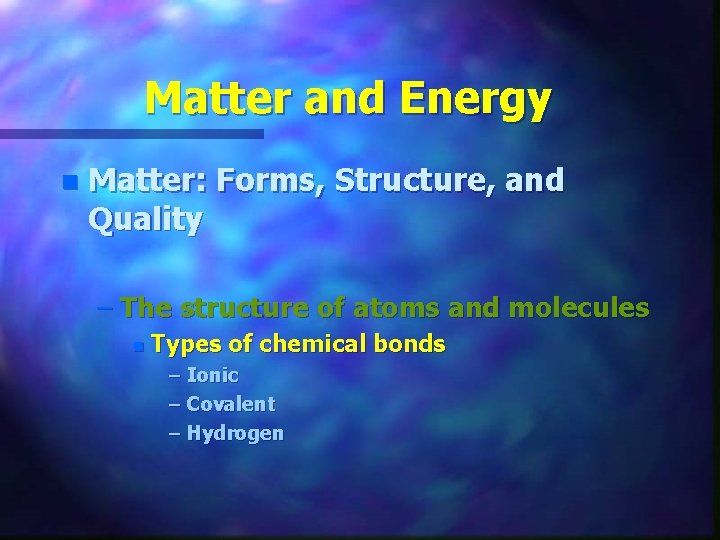 Matter and Energy

Matter: Forms, Structure, and Quality

– The structure of atoms and molecules

Types of chemical bonds

– Ionic
– Covalent
– Hydrogen